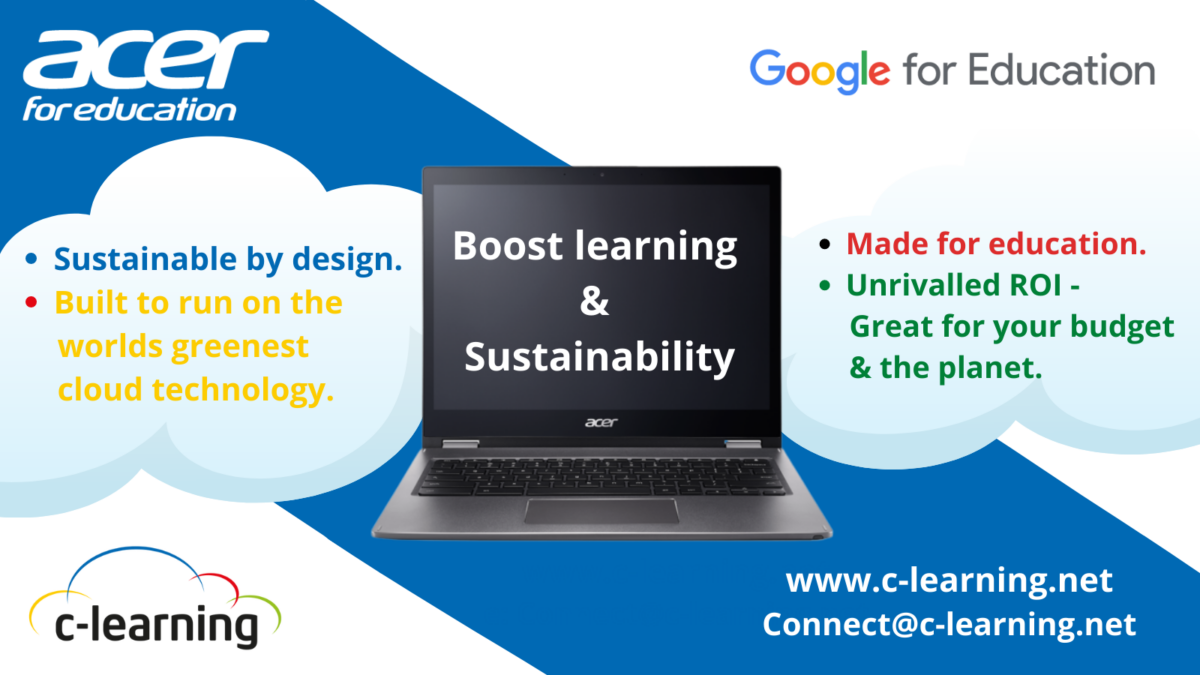 acer
for education

Google for Education

• Sustainable by design.
• Built to run on the worlds greenest cloud technology.

Boost learning
&
Sustainability

acer

• Made for education.
• Unrivalled ROI - Great for your budget & the planet.

c-learning

www.c-learning.net
Connect@c-learning.net